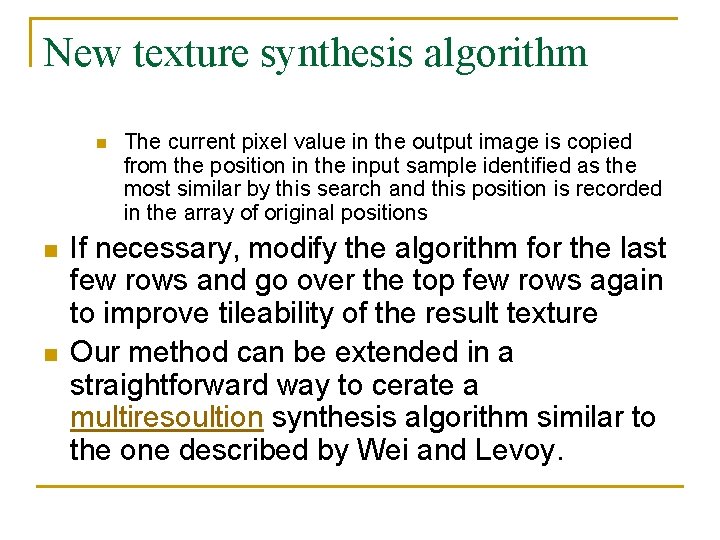 New texture synthesis algorithm

• The current pixel value in the output image is copied from the position in the input sample identified as the most similar by this search and this position is recorded in the array of original positions

• If necessary, modify the algorithm for the last few rows and go over the top few rows again to improve tileability of the result texture

• Our method can be extended in a straightforward way to cerate a multiresoultion synthesis algorithm similar to the one described by Wei and Levoy.